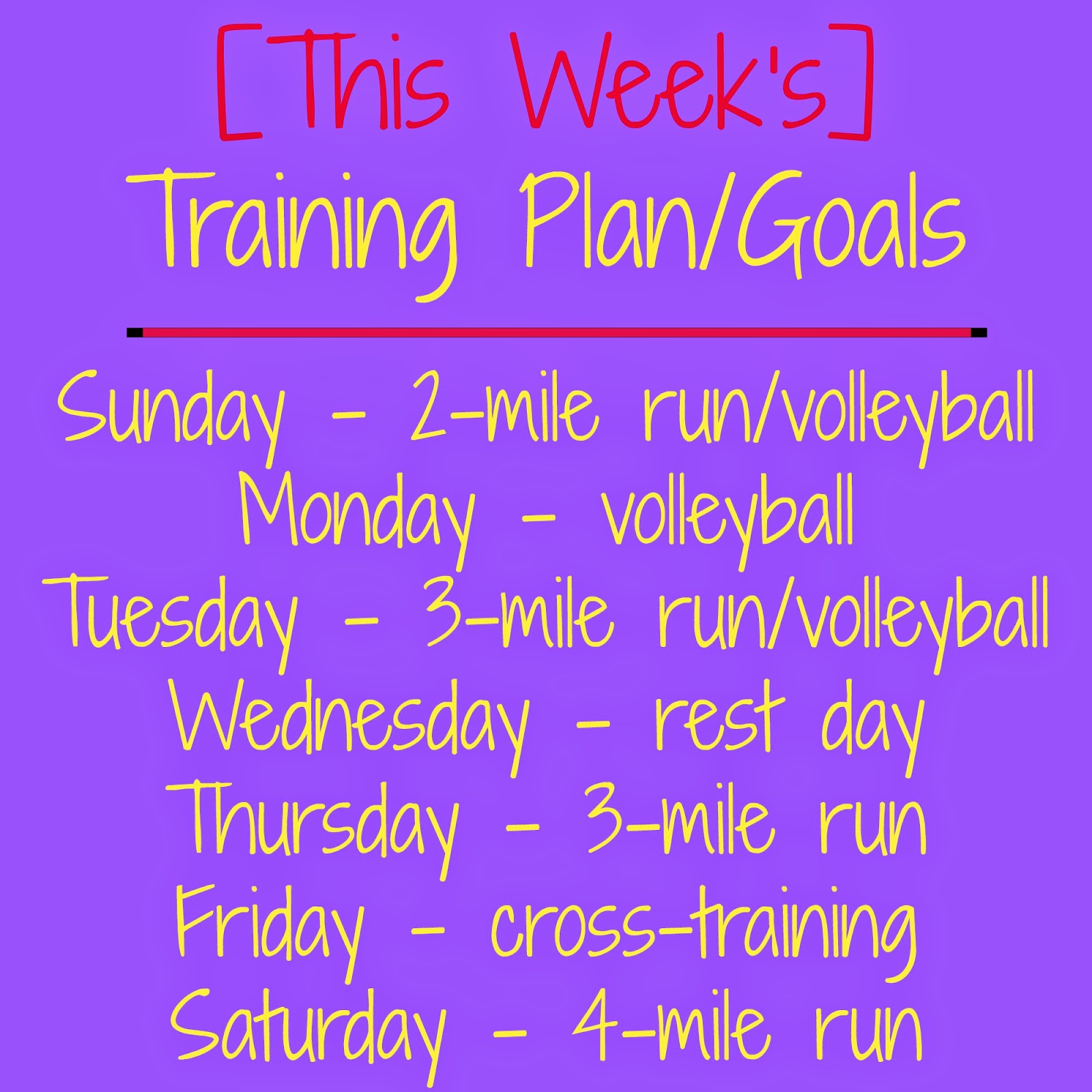 [This Week's]
Training Plan/Goals

Sunday - 2-mile run/volleyball
Monday - volleyball
Tuesday - 3-mile run/volleyball
Wednesday - rest day
Thursday - 3-mile run
Friday - cross-training
Saturday - 4-mile run